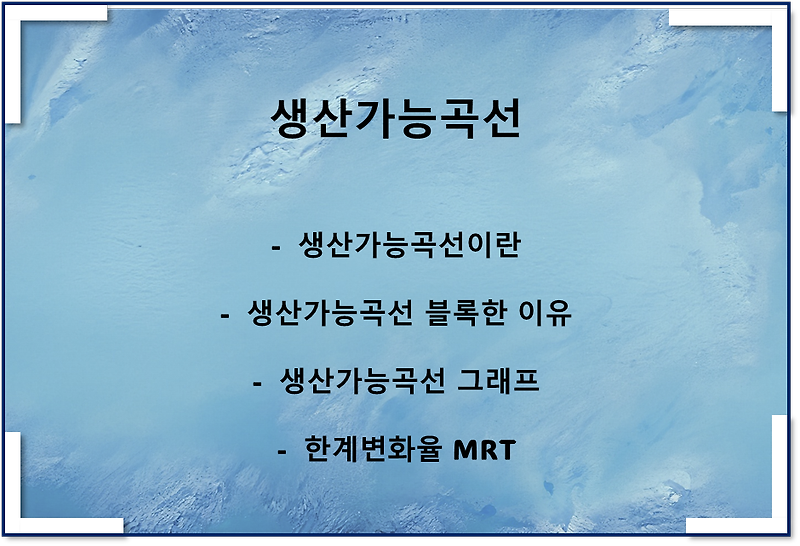 생산가능곡선

- 생산가능곡선이란

- 생산가능곡선 볼록한 이유

- 생산가능곡선 그래프

- 한계변화율 MRT